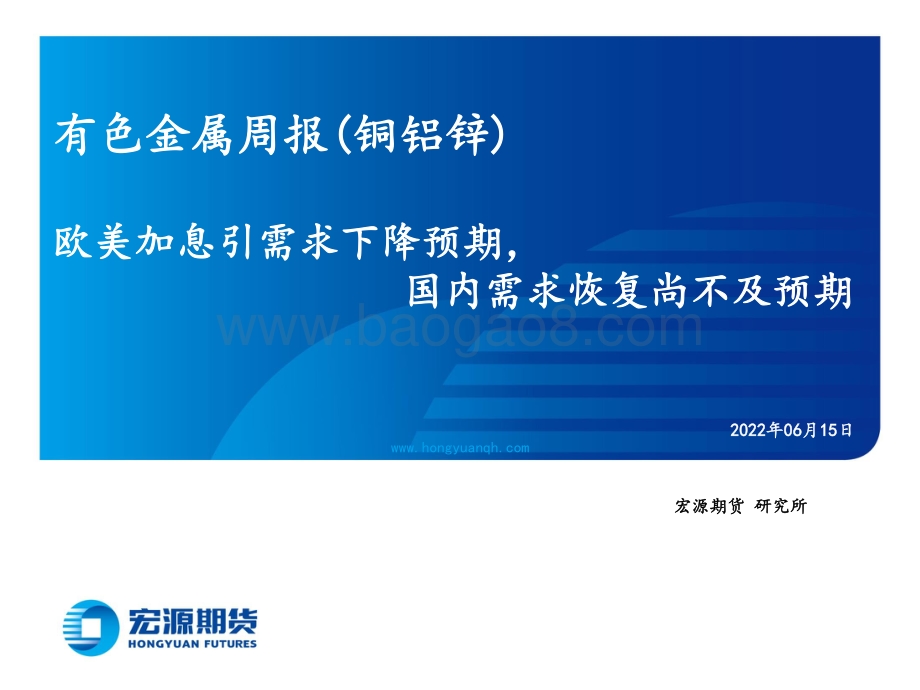 有色金属周报(铜铝锌)

欧美加息引需求下降预期，
国内需求恢复尚不及预期

www.baogao8.com

2022年06月15日

www.hongyuanqh.com

宏源期货 研究所

宏源期货
HONGYUAN FUTURES